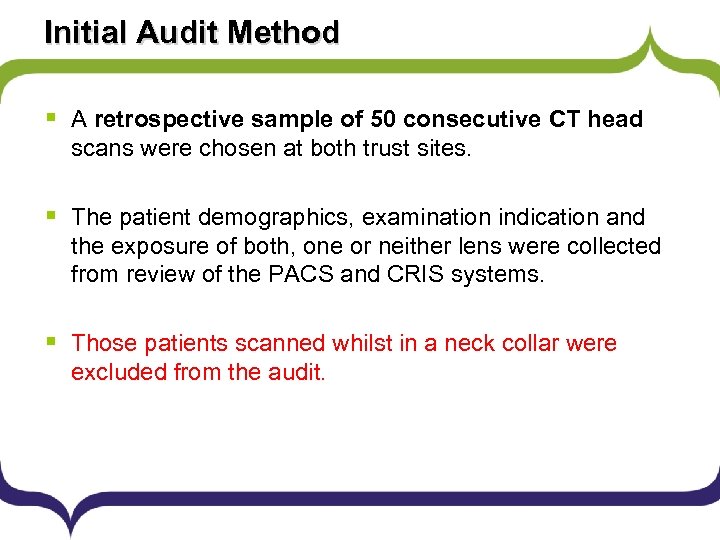 Initial Audit Method

▪ A retrospective sample of 50 consecutive CT head scans were chosen at both trust sites.

▪ The patient demographics, examination indication and the exposure of both, one or neither lens were collected from review of the PACS and CRIS systems.

▪ Those patients scanned whilst in a neck collar were excluded from the audit.